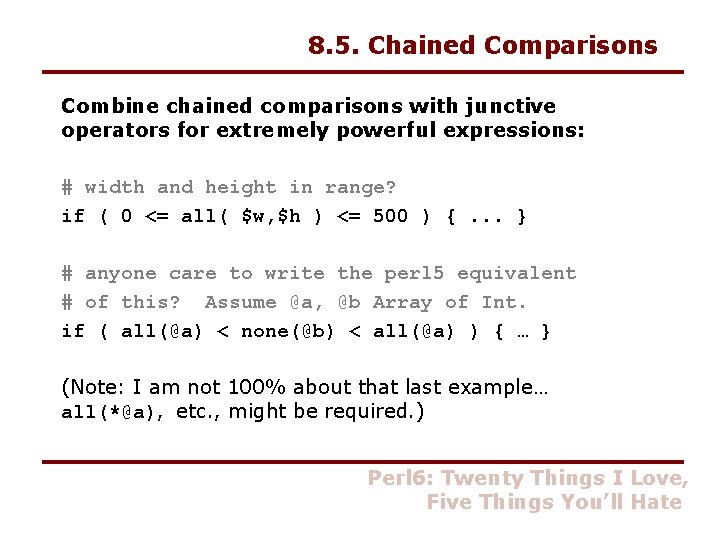 8.5. Chained Comparisons

Combine chained comparisons with junctive operators for extremely powerful expressions:

# width and height in range?
if ( 0 <= all( $w,$h ) <= 500 ) { ... }

# anyone care to write the perl5 equivalent
# of this?  Assume @a, @b Array of Int.
if ( all(@a) < none(@b) < all(@a) ) { … }

(Note: I am not 100% about that last example… all(*@a), etc., might be required.)

Perl6: Twenty Things I Love, Five Things You'll Hate